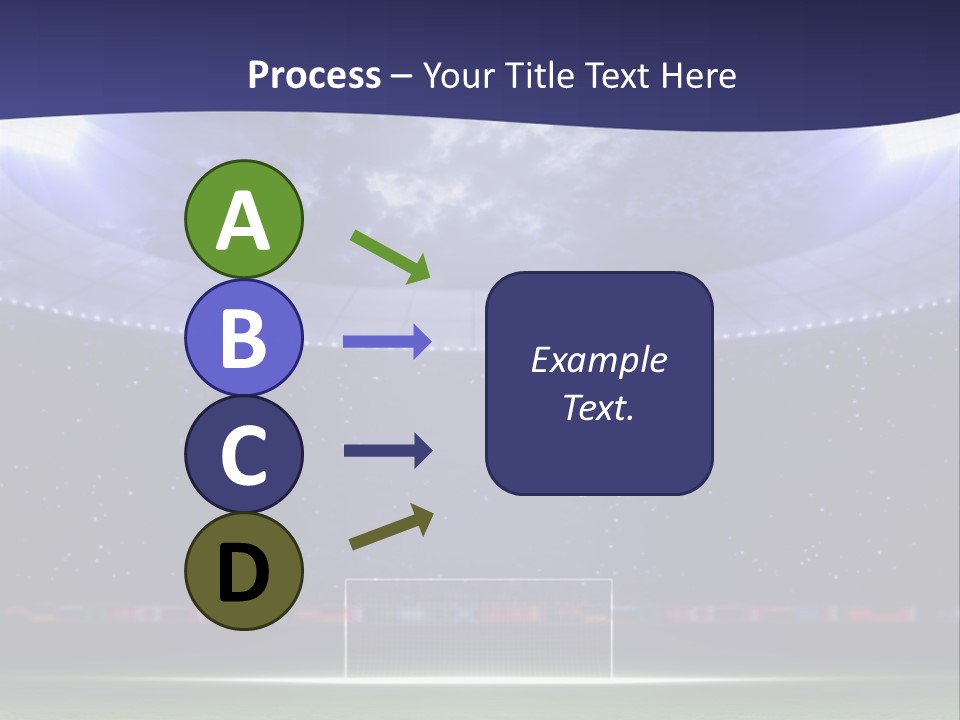 Process – Your Title Text Here

A

B

C

D

Example Text.